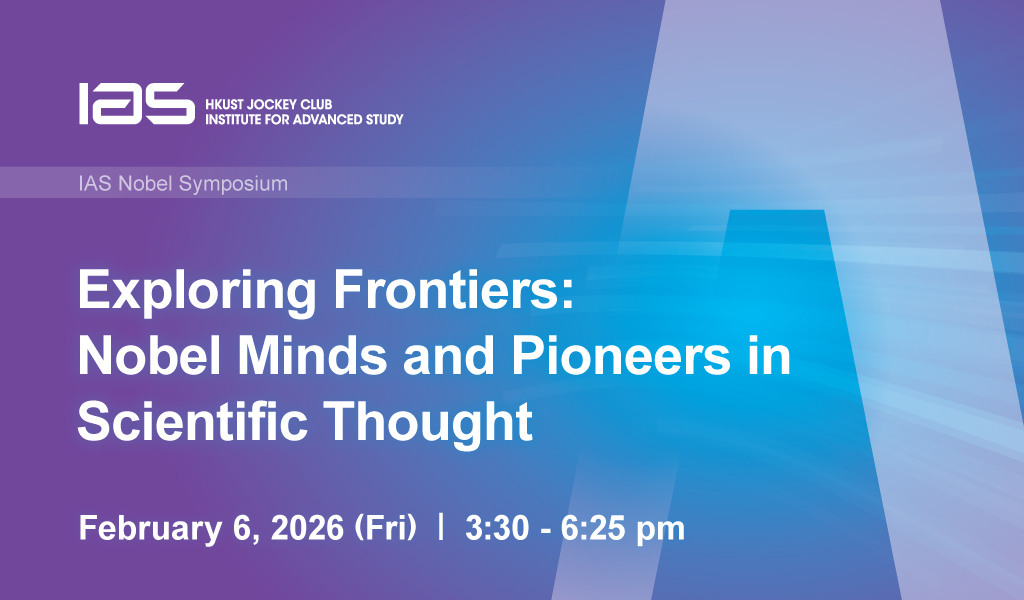 IAS HKUST JOCKEY CLUB INSTITUTE FOR ADVANCED STUDY

IAS Nobel Symposium

Exploring Frontiers: Nobel Minds and Pioneers in Scientific Thought

February 6, 2026 (Fri) | 3:30 - 6:25 pm